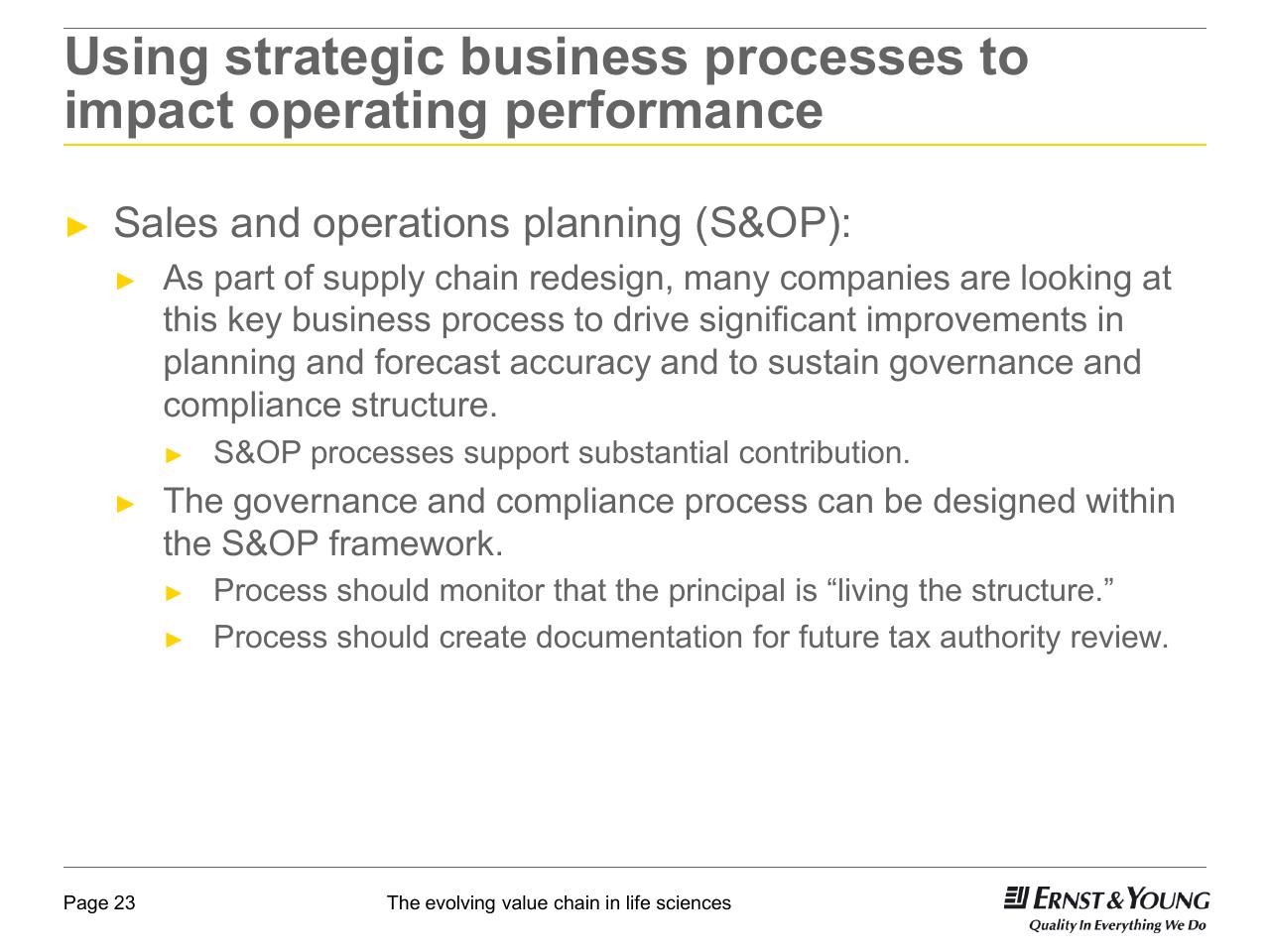 Using strategic business processes to impact operating performance

► Sales and operations planning (S&OP):

► As part of supply chain redesign, many companies are looking at this key business process to drive significant improvements in planning and forecast accuracy and to sustain governance and compliance structure.

► S&OP processes support substantial contribution.

► The governance and compliance process can be designed within the S&OP framework.

► Process should monitor that the principal is “living the structure.”

► Process should create documentation for future tax authority review.

Page 23

The evolving value chain in life sciences

ERNST & YOUNG
Quality In Everything We Do